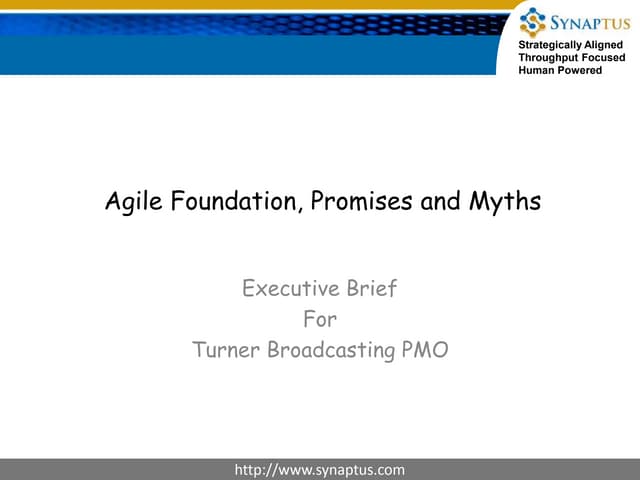 SYNAPTUS
Strategically Aligned
Throughput Focused
Human Powered

Agile Foundation, Promises and Myths

Executive Brief
For
Turner Broadcasting PMO

http://www.synaptus.com